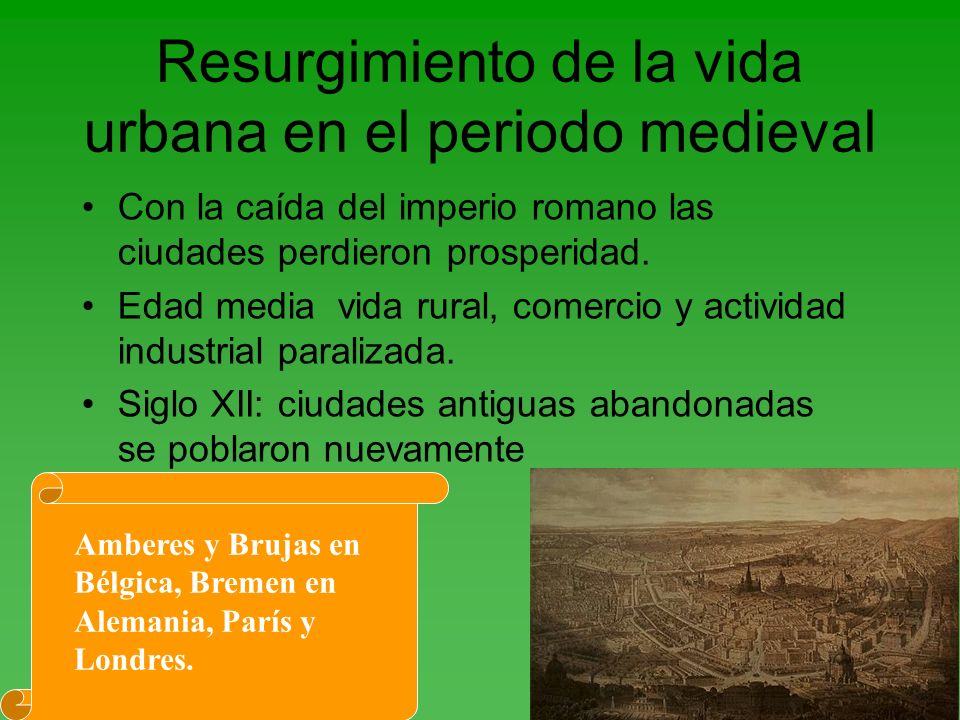 Resurgimiento de la vida urbana en el periodo medieval

• Con la caída del imperio romano las ciudades perdieron prosperidad.
• Edad media vida rural, comercio y actividad industrial paralizada.
• Siglo XII: ciudades antiguas abandonadas se poblaron nuevamente

Amberes y Brujas en Bélgica, Bremen en Alemania, París y Londres.